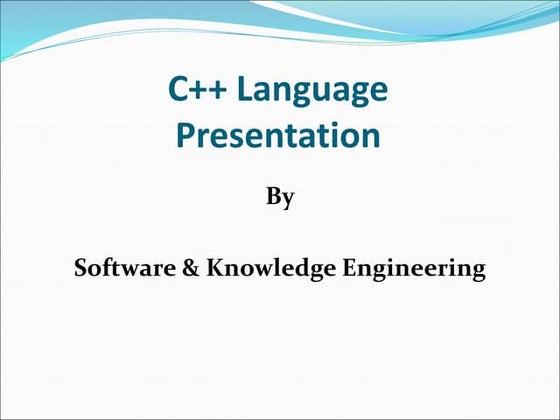 C++ Language Presentation

By

Software & Knowledge Engineering